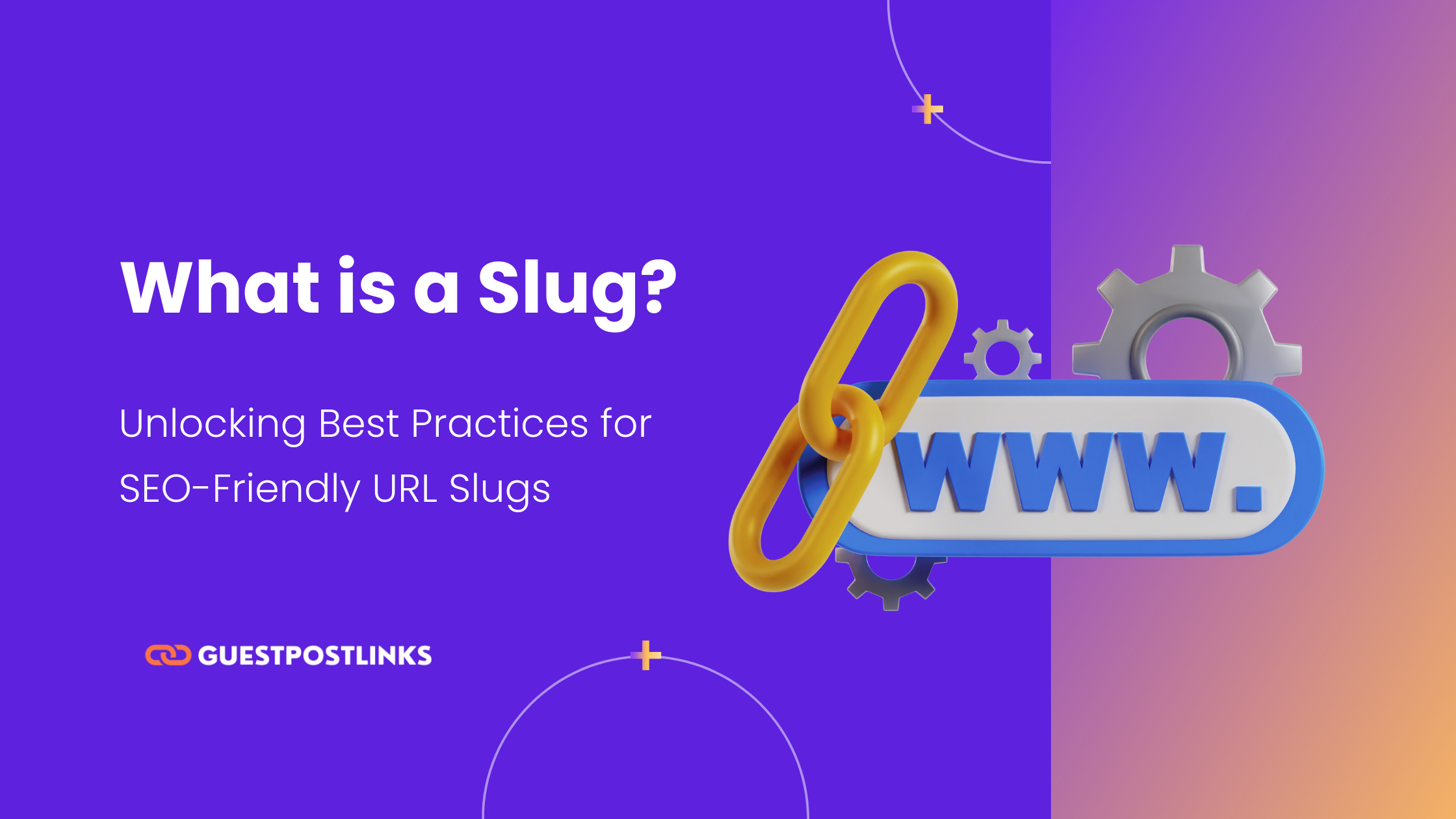 What is a Slug?

Unlocking Best Practices for SEO-Friendly URL Slugs

www.

GUESTPOSTLINKS